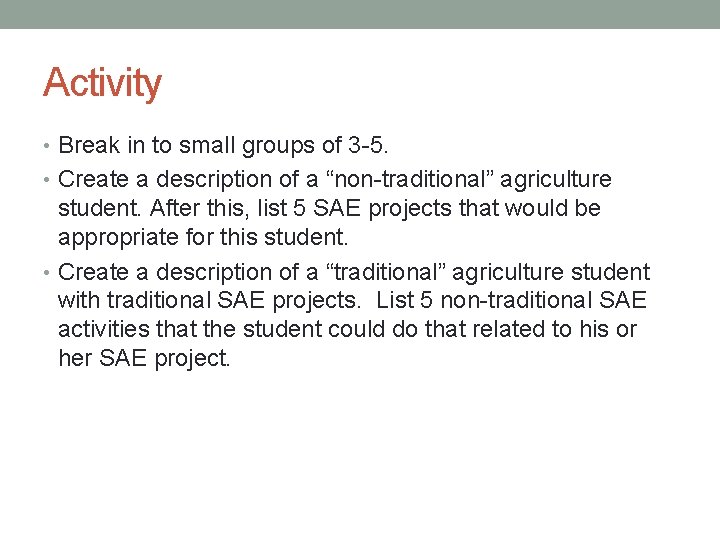 Activity

• Break in to small groups of 3-5.
• Create a description of a “non-traditional” agriculture student. After this, list 5 SAE projects that would be appropriate for this student.
• Create a description of a “traditional” agriculture student with traditional SAE projects.  List 5 non-traditional SAE activities that the student could do that related to his or her SAE project.